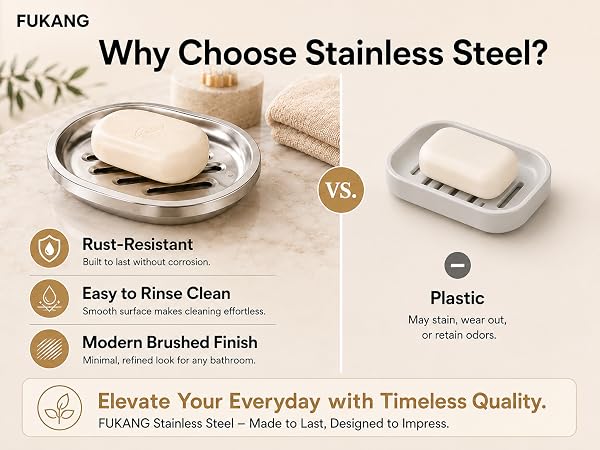 FUKANG

Why Choose Stainless Steel?

VS.

Rust-Resistant
Built to last without corrosion.

Easy to Rinse Clean
Smooth surface makes cleaning effortless.

Modern Brushed Finish
Minimal, refined look for any bathroom.

Plastic
May stain, wear out, or retain odors.

Elevate Your Everyday with Timeless Quality.
FUKANG Stainless Steel – Made to Last, Designed to Impress.